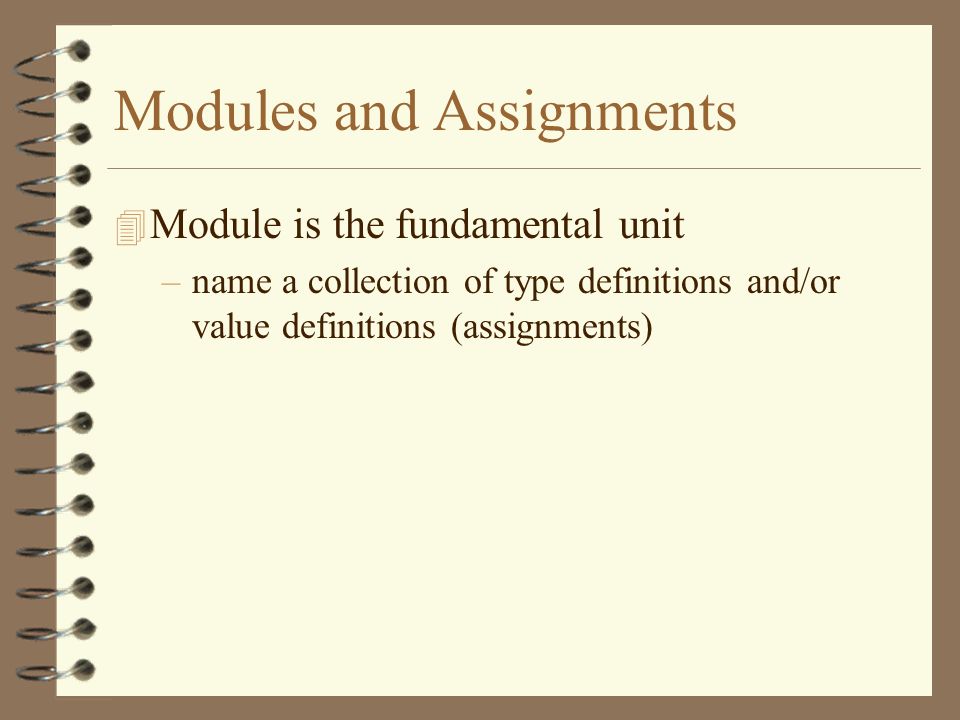 Modules and Assignments

Module is the fundamental unit

– name a collection of type definitions and/or value definitions (assignments)